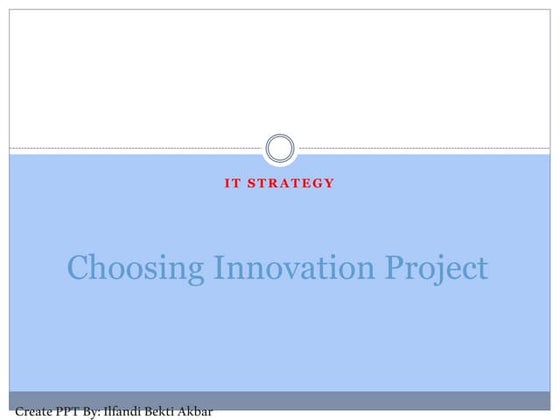 IT STRATEGY

Choosing Innovation Project

Create PPT By: Ilfandi Bekti Akbar